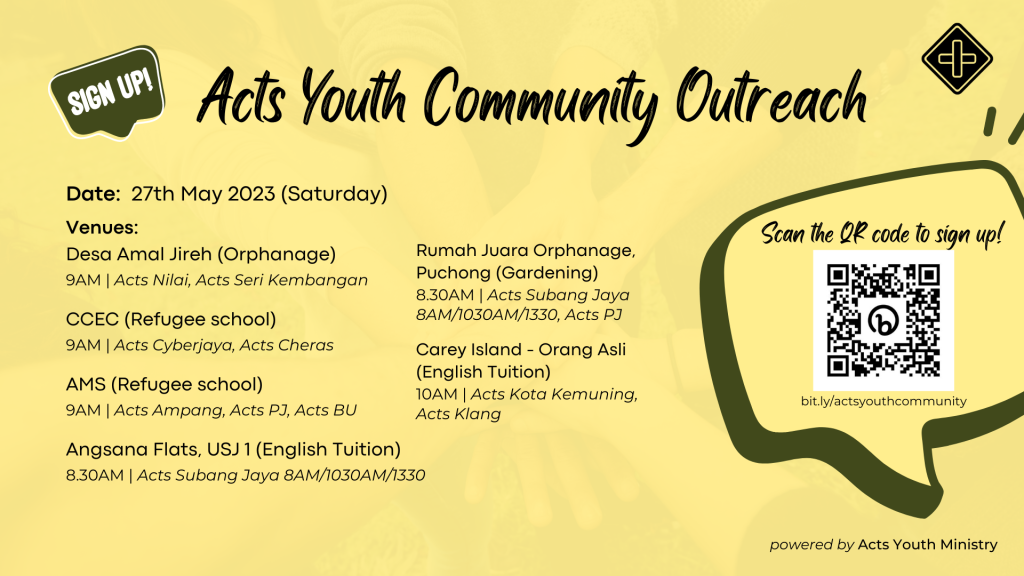 SIGN UP!

Acts Youth Community Outreach

Date: 27th May 2023 (Saturday)

Venues:

Desa Amal Jireh (Orphanage)
9AM | Acts Nilai, Acts Seri Kembangan

CCEC (Refugee school)
9AM | Acts Cyberjaya, Acts Cheras

AMS (Refugee school)
9AM | Acts Ampang, Acts PJ, Acts BU

Angsana Flats, USJ 1 (English Tuition)
8.30AM | Acts Subang Jaya 8AM/1030AM/1330

Rumah Juara Orphanage, Puchong (Gardening)
8.30AM | Acts Subang Jaya 8AM/1030AM/1330, Acts PJ

Carey Island - Orang Asli (English Tuition)
10AM | Acts Kota Kemuning, Acts Klang

Scan the QR code to sign up!

bit.ly/actsyouthcommunity

powered by Acts Youth Ministry